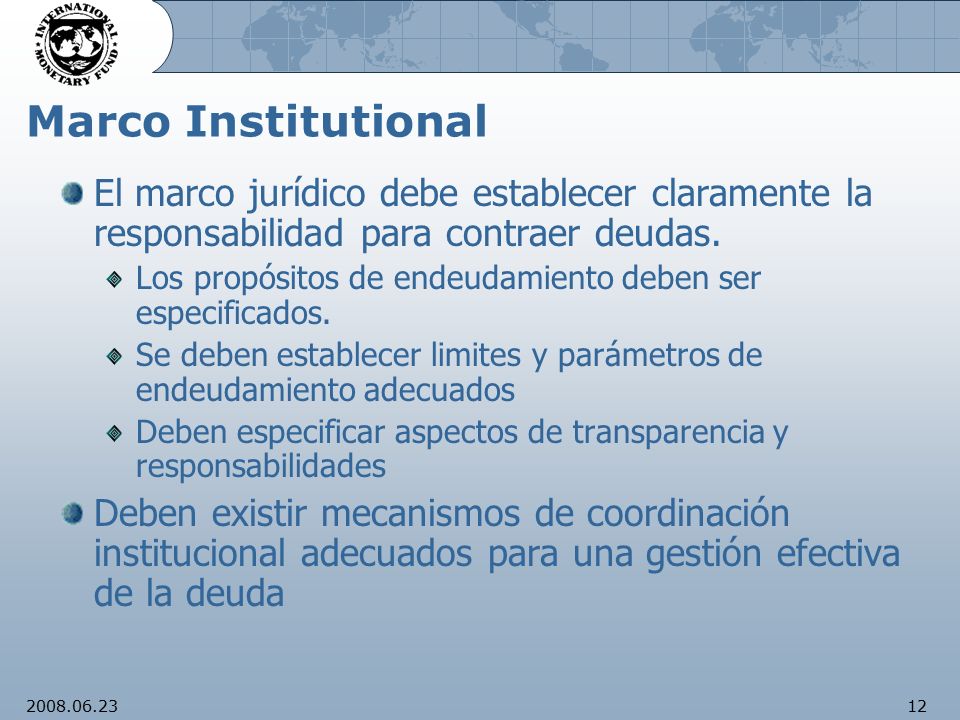 INTERNATIONAL MONETARY FUND

Marco Institutional

El marco jurídico debe establecer claramente la responsabilidad para contraer deudas.

Los propósitos de endeudamiento deben ser especificados.

Se deben establecer limites y parámetros de endeudamiento adecuados

Deben especificar aspectos de transparencia y responsabilidades

Deben existir mecanismos de coordinación institucional adecuados para una gestión efectiva de la deuda

2008.06.23

12